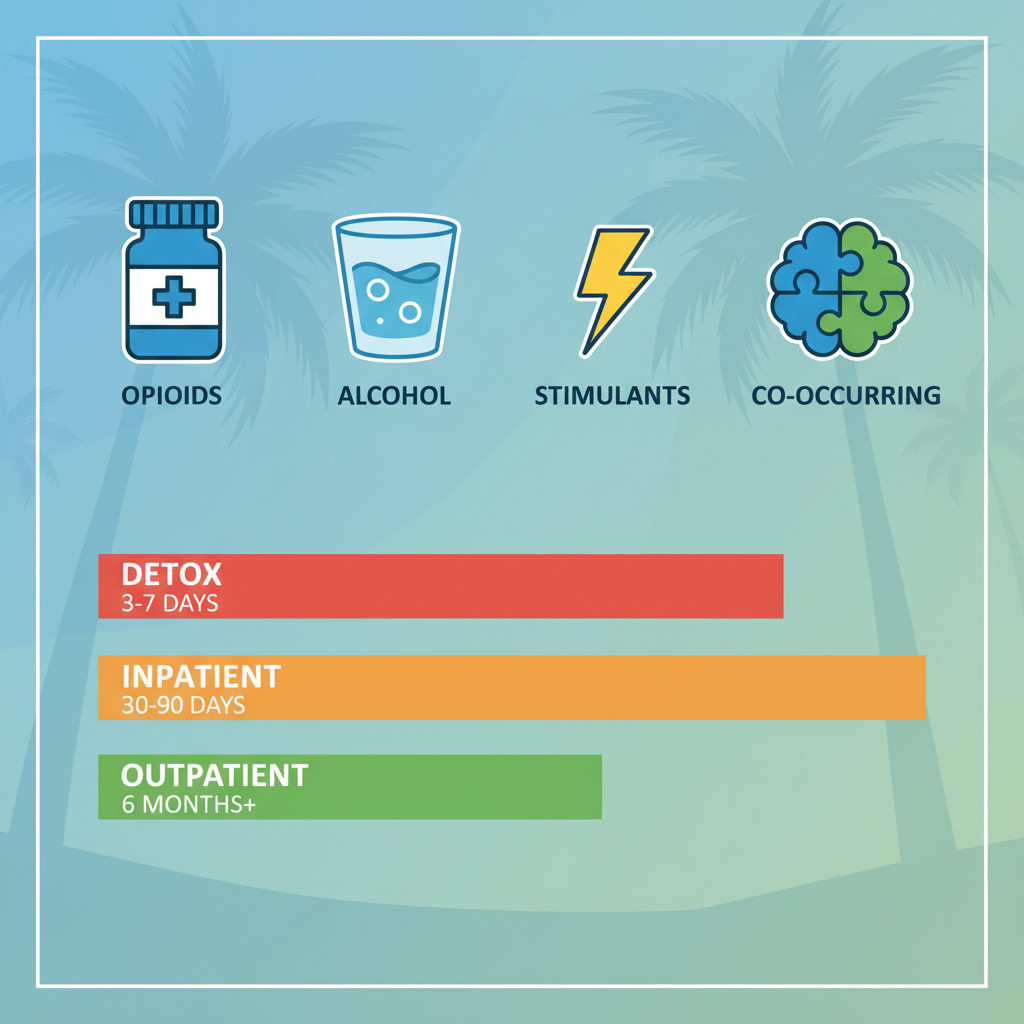 OPIOIDS

ALCOHOL

STIMULANTS

CO-OCCURRING

DETOX
3-7 DAYS

INPATIENT
30-90 DAYS

OUTPATIENT
6 MONTHS+